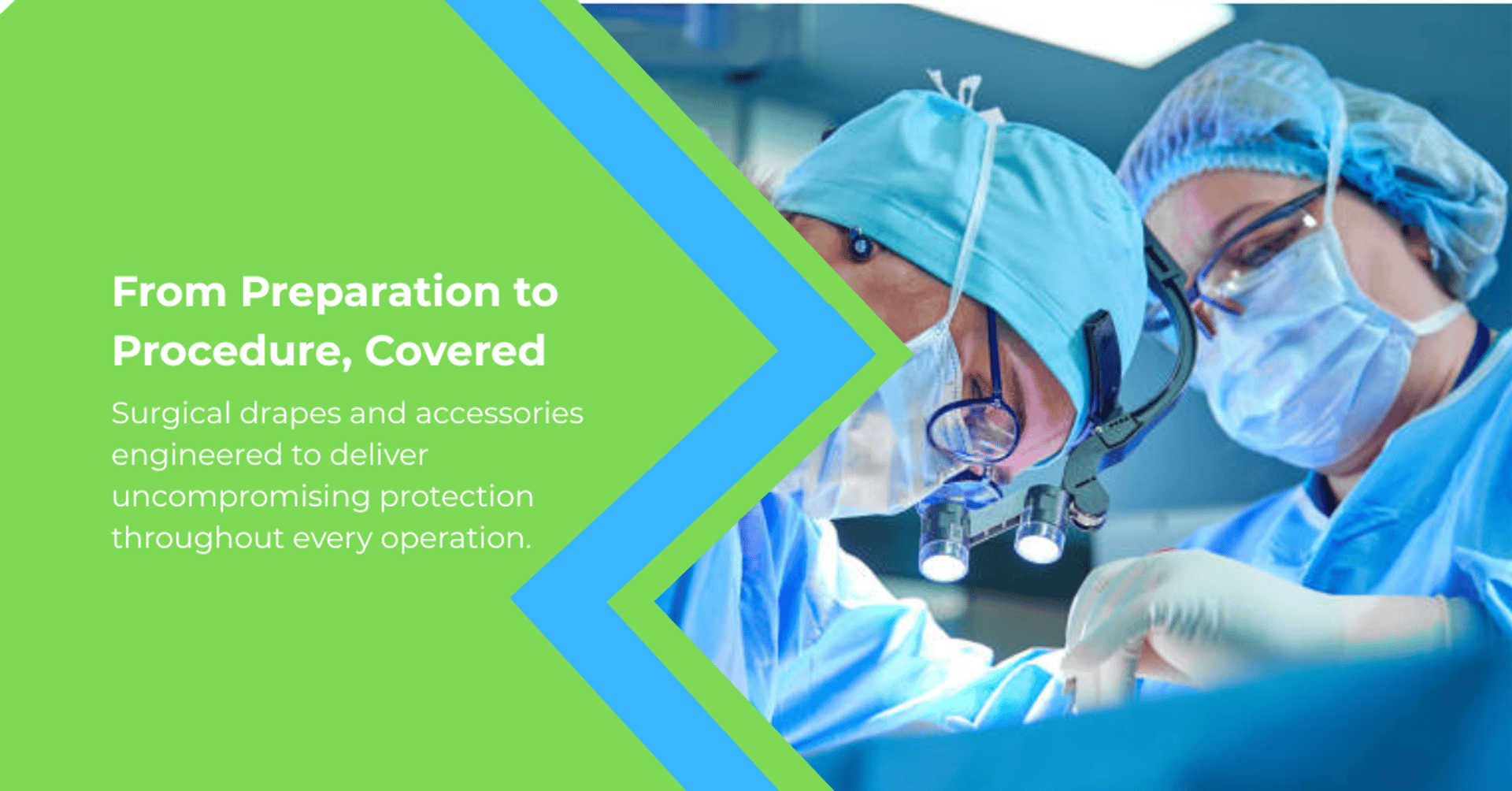 From Preparation to Procedure, Covered

Surgical drapes and accessories engineered to deliver uncompromising protection throughout every operation.